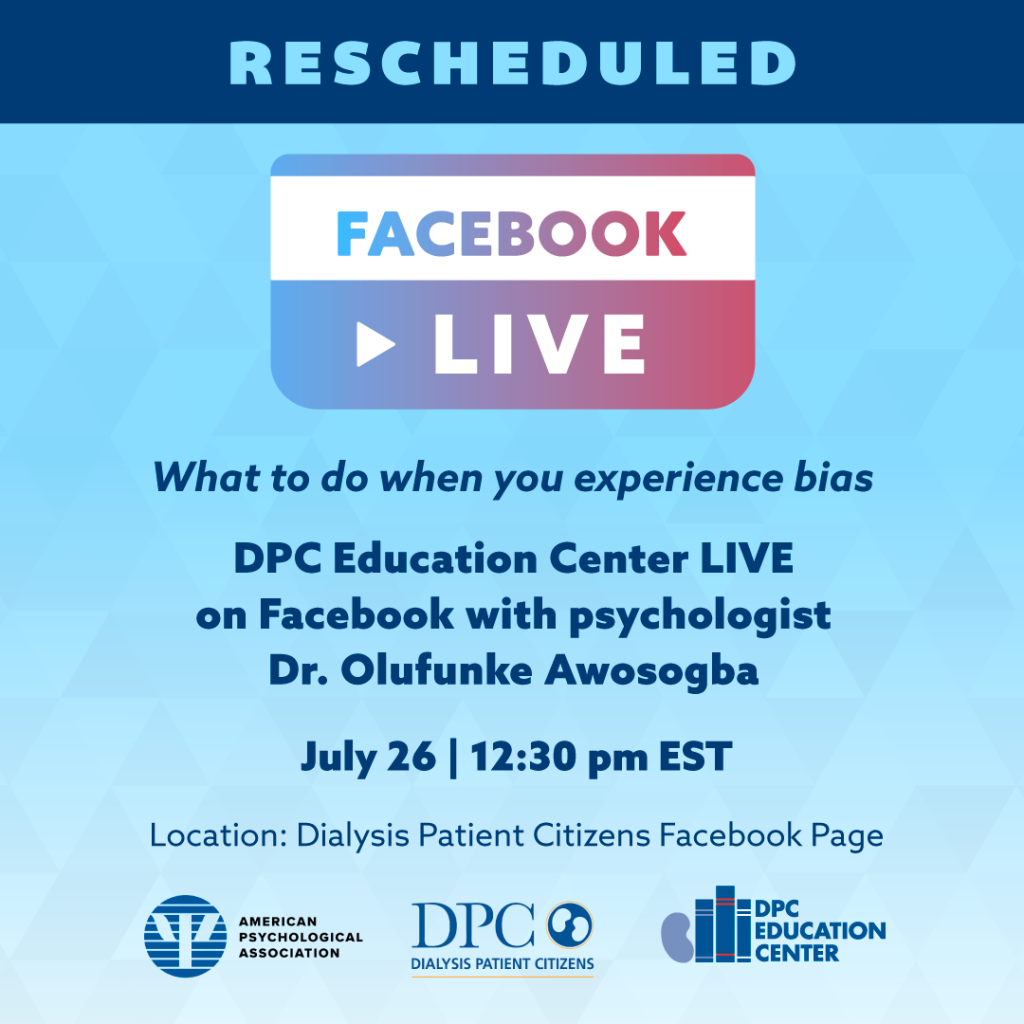 RESCHEDULED

FACEBOOK

LIVE

What to do when you experience bias

DPC Education Center LIVE on Facebook with psychologist Dr. Olufunke Awosogba

July 26 | 12:30 pm EST

Location: Dialysis Patient Citizens Facebook Page

AMERICAN PSYCHOLOGICAL ASSOCIATION

DPC
DIALYSIS PATIENT CITIZENS

DPC EDUCATION CENTER